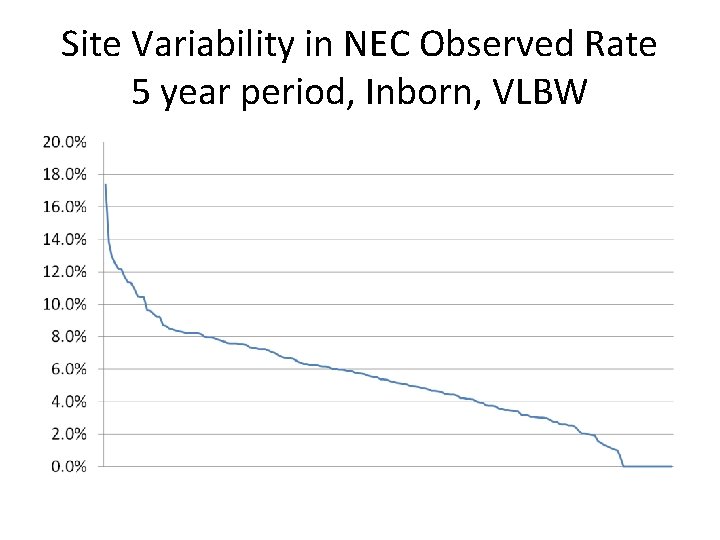 Site Variability in NEC Observed Rate
5 year period, Inborn, VLBW

20.0%
18.0%
16.0%
14.0%
12.0%
10.0%
8.0%
6.0%
4.0%
2.0%
0.0%